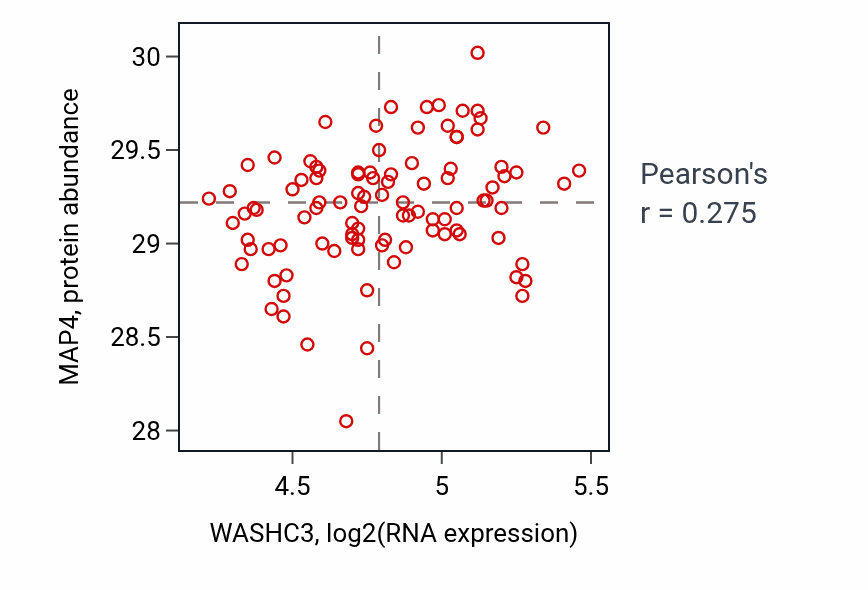 MAP4, protein abundance

30
29.5
29
28.5
28

4.5
5
5.5

WASHC3, log2(RNA expression)

Pearson's
r = 0.275